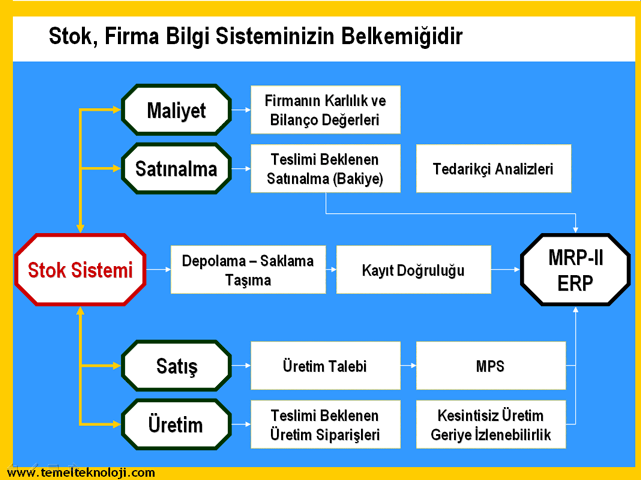 Stok, Firma Bilgi Sisteminizin Belkemiğidir

Maliyet

Firmanın Karlılık ve Bilanço Değerleri

Satınalma

Teslimi Beklenen Satınalma (Bakiye)

Tedarikçi Analizleri

Stok Sistemi

Depolama – Saklama Taşıma

Kayıt Doğruluğu

MRP-II ERP

Satış

Üretim Talebi

MPS

Üretim

Teslimi Beklenen Üretim Siparişleri

Kesintisiz Üretim Geriye İzlenebilirlik

www.temelteknoloji.com